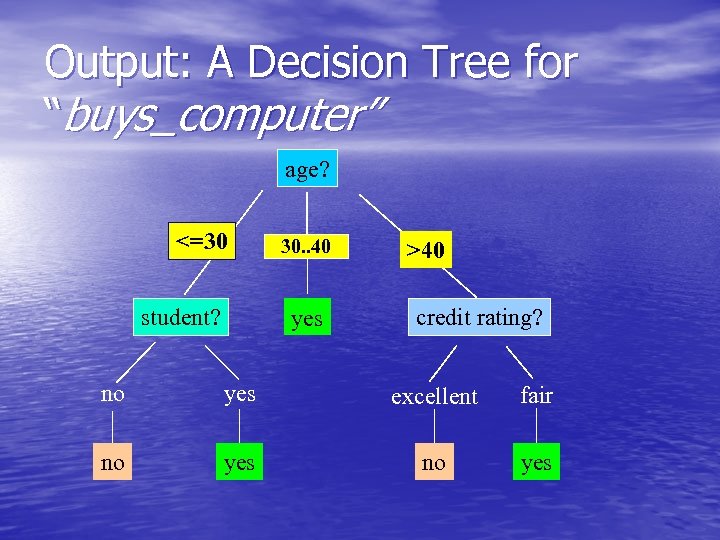 Output: A Decision Tree for "buys_computer"

age?

<=30

30..40

>40

student?

yes

credit rating?

no

yes

excellent

fair

no

yes

no

yes